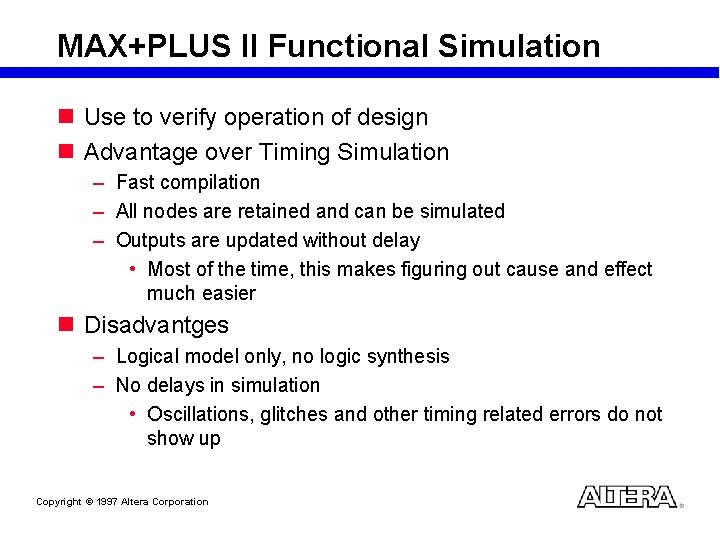 MAX+PLUS II Functional Simulation

■ Use to verify operation of design

■ Advantage over Timing Simulation

– Fast compilation

– All nodes are retained and can be simulated

– Outputs are updated without delay

• Most of the time, this makes figuring out cause and effect much easier

■ Disadvantges

– Logical model only, no logic synthesis

– No delays in simulation

• Oscillations, glitches and other timing related errors do not show up

Copyright © 1997 Altera Corporation

ALTERA®